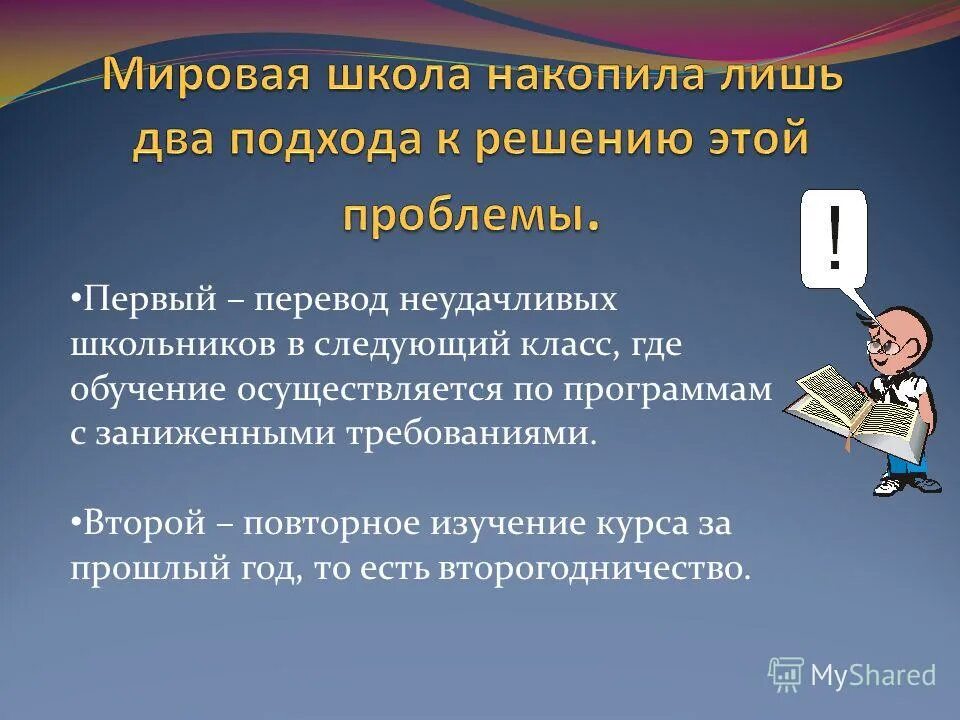 Мировая школа накопила лишь два подхода к решению этой проблемы.

!

•Первый – перевод неудачливых школьников в следующий класс, где обучение осуществляется по программам с заниженными требованиями.

•Второй – повторное изучение курса за прошлый год, то есть второгодничество.

MyShared